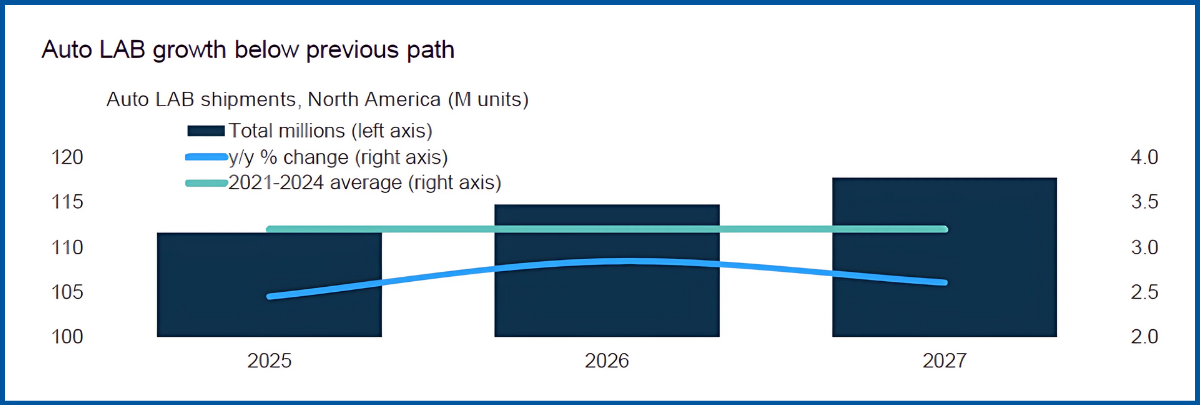 Auto LAB growth below previous path

Auto LAB shipments, North America (M units)

Total millions (left axis)
y/y % change (right axis)
2021-2024 average (right axis)

120
115
110
105
100

4.0
3.5
3.0
2.5
2.0

2025
2026
2027